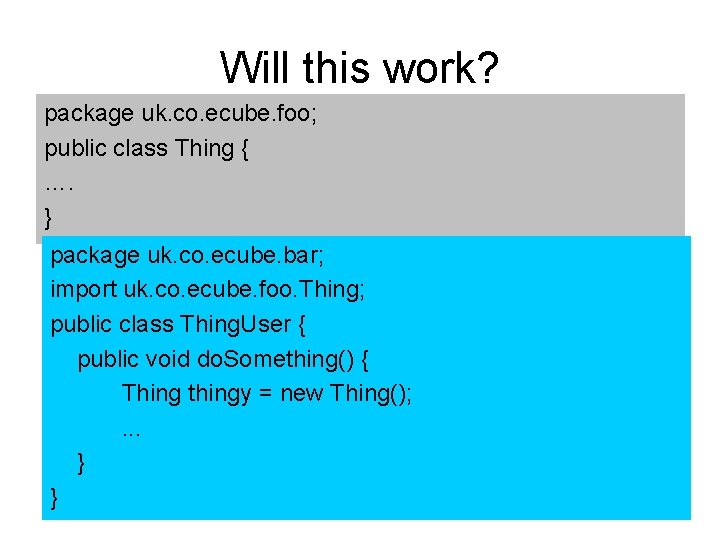 Will this work?

package uk.co.ecube.foo;
public class Thing {
….
}

package uk.co.ecube.bar;
import uk.co.ecube.foo.Thing;
public class ThingUser {
public void doSomething() {
Thing thingy = new Thing();
...
}
}